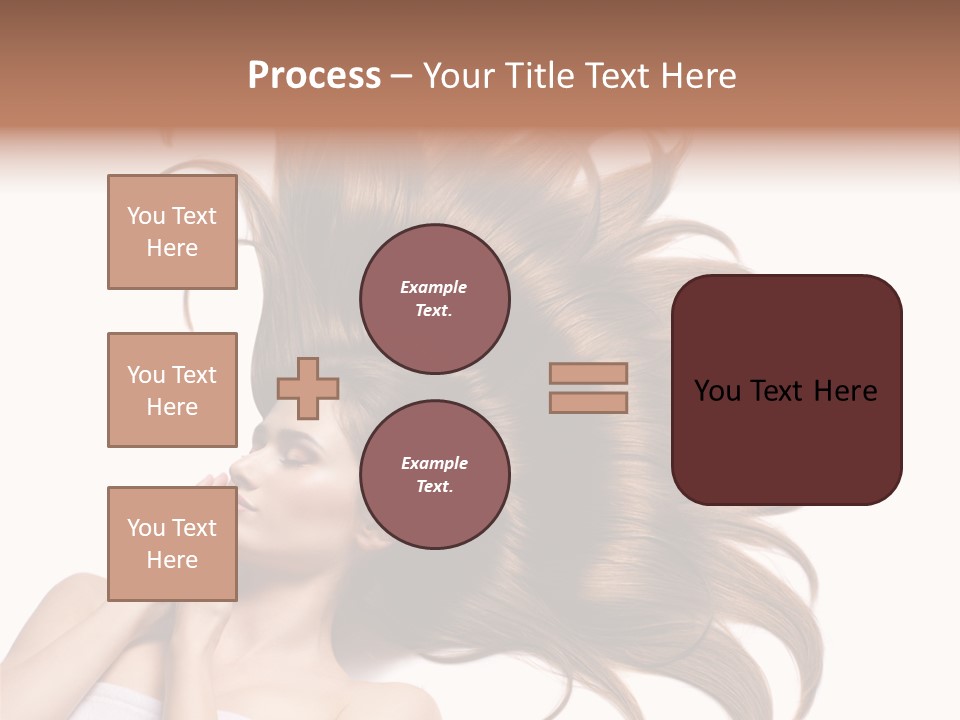 Process – Your Title Text Here

You Text Here

You Text Here

You Text Here

Example Text.

Example Text.

You Text Here